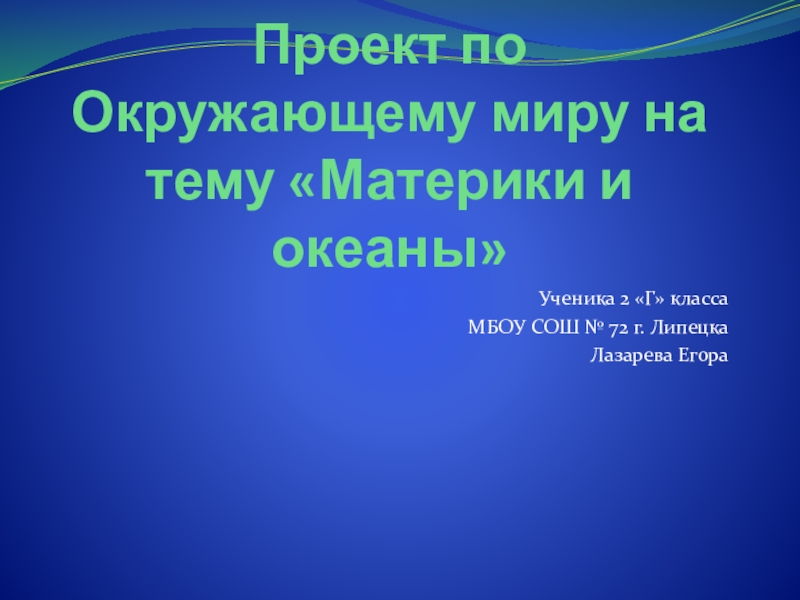 Проект по Окружающему миру на тему «Материки и океаны»

Ученика 2 «Г» класса
МБОУ СОШ № 72 г. Липецка
Лазарева Егора